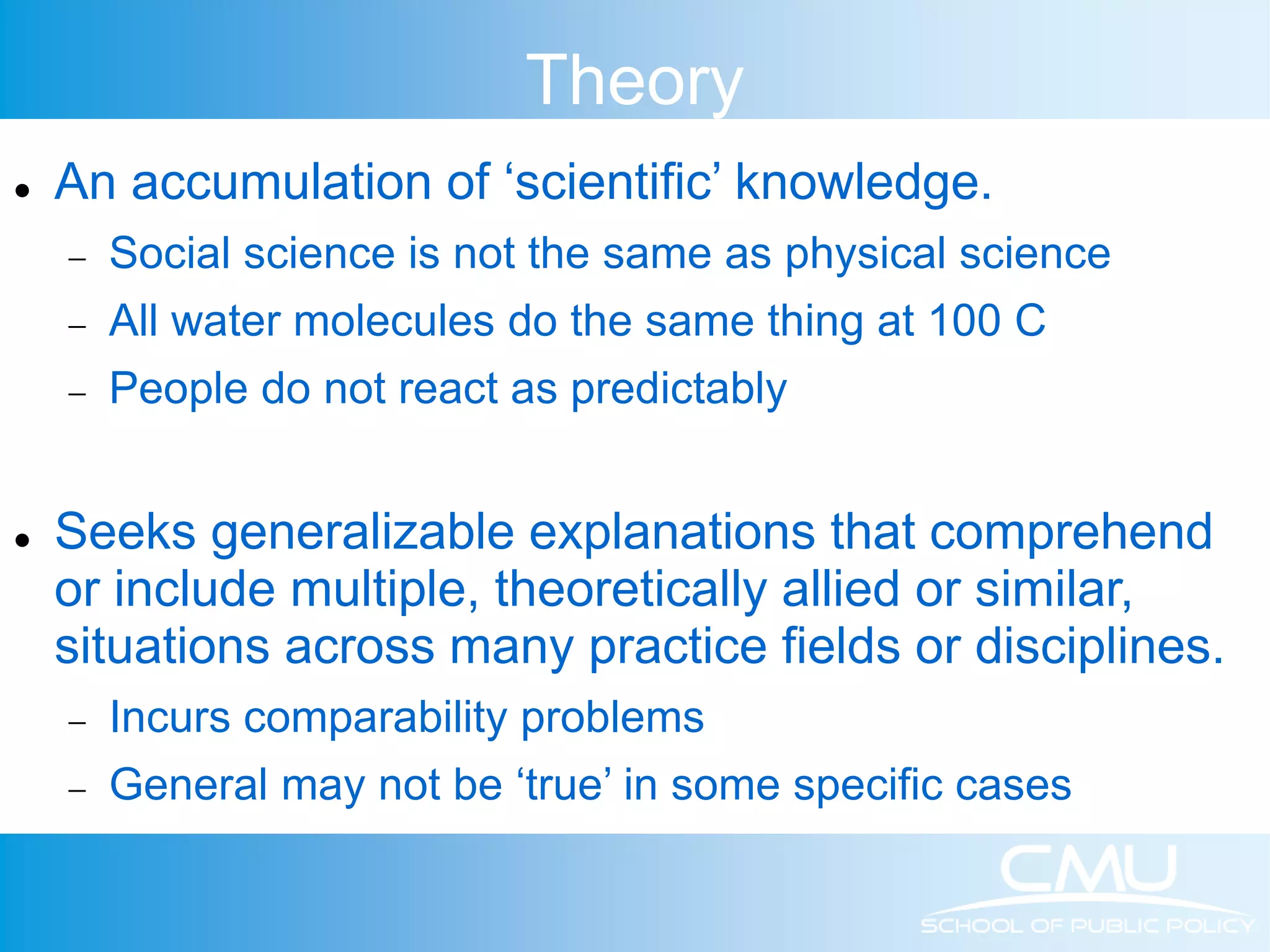 Theory

• An accumulation of ‘scientific’ knowledge.
– Social science is not the same as physical science
– All water molecules do the same thing at 100 C
– People do not react as predictably

• Seeks generalizable explanations that comprehend or include multiple, theoretically allied or similar, situations across many practice fields or disciplines.
– Incurs comparability problems
– General may not be ‘true’ in some specific cases

CMU
SCHOOL OF PUBLIC POLICY